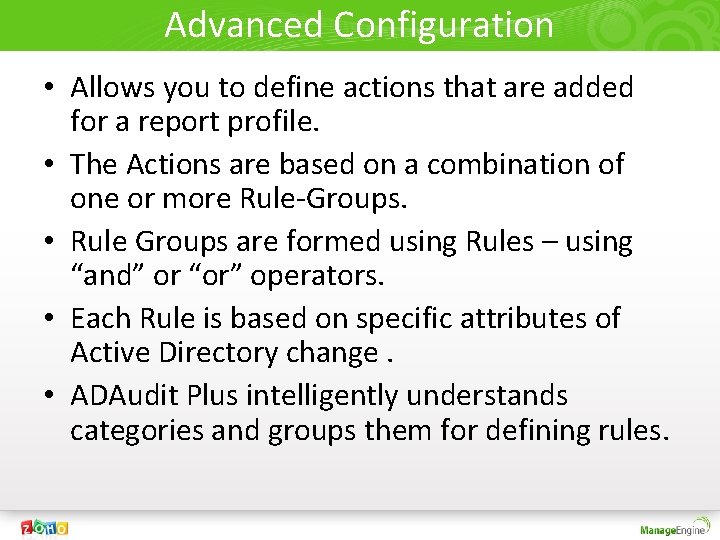 Advanced Configuration

• Allows you to define actions that are added for a report profile.

• The Actions are based on a combination of one or more Rule-Groups.

• Rule Groups are formed using Rules – using “and” or “or” operators.

• Each Rule is based on specific attributes of Active Directory change .

• ADAudit Plus intelligently understands categories and groups them for defining rules.

ZOHO

ManageEngine